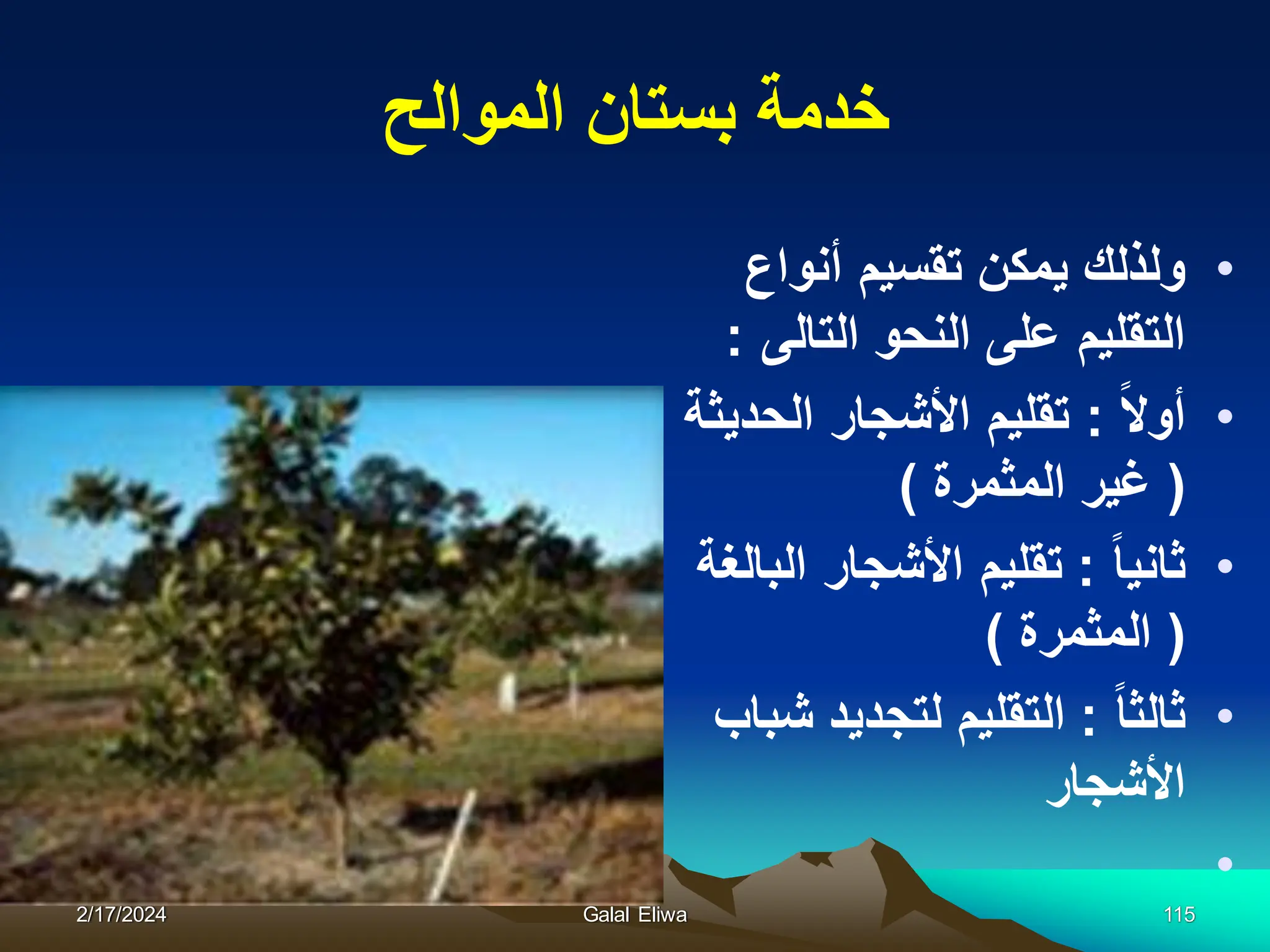 خدمة بستان الموالح

• ولذلك يمكن تقسيم أنواع التقليم على النحو التالى :

• أولاً : تقليم الأشجار الحديثة ( غير المثمرة )

• ثانياً : تقليم الأشجار البالغة ( المثمرة )

• ثالثاً : التقليم لتجديد شباب الأشجار

•

2/17/2024
Galal Eliwa
115